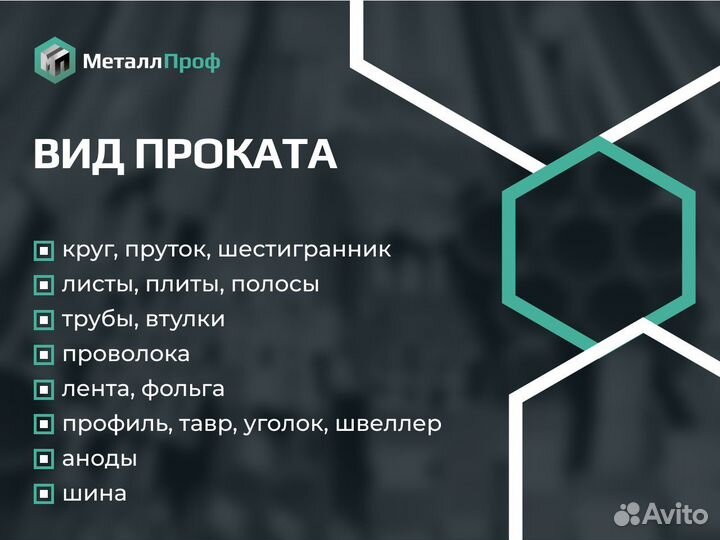 МеталлПроф

ВИД ПРОКАТА

круг, пруток, шестигранник
листы, плиты, полосы
трубы, втулки
проволока
лента, фольга
профиль, тавр, уголок, швеллер
аноды
шина

Avito